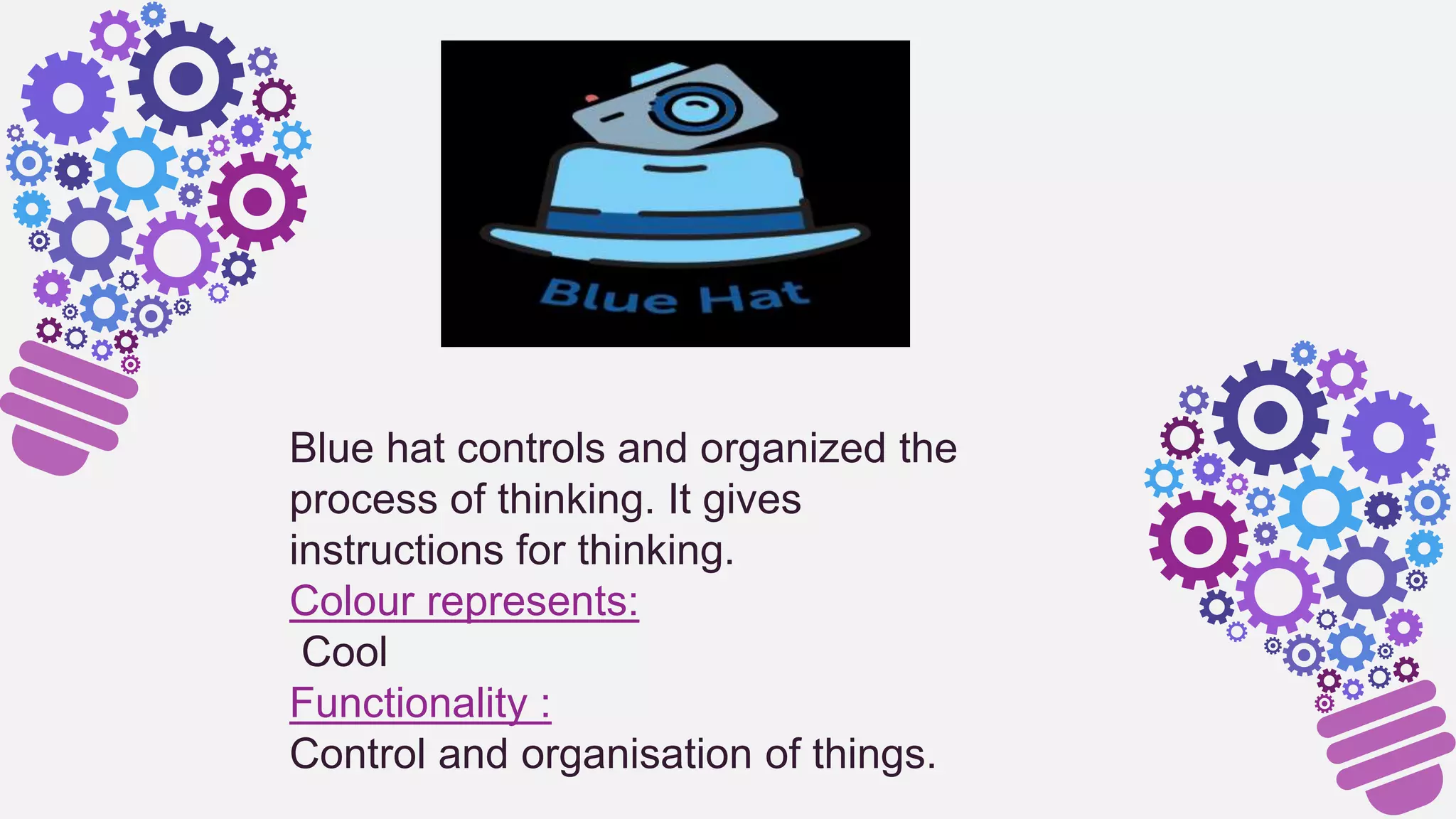 Blue Hat

Blue hat controls and organized the process of thinking. It gives instructions for thinking.
Colour represents:
Cool
Functionality :
Control and organisation of things.